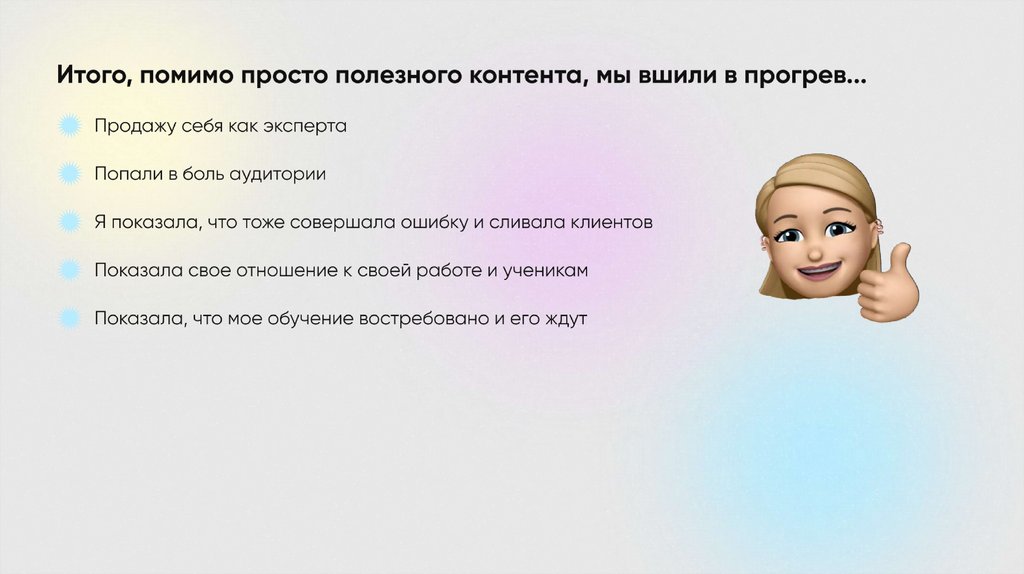 Итого, помимо просто полезного контента, мы вшили в прогрев...

Продажу себя как эксперта

Попали в боль аудитории

Я показала, что тоже совершала ошибку и сливала клиентов

Показала свое отношение к своей работе и ученикам

Показала, что мое обучение востребовано и его ждут